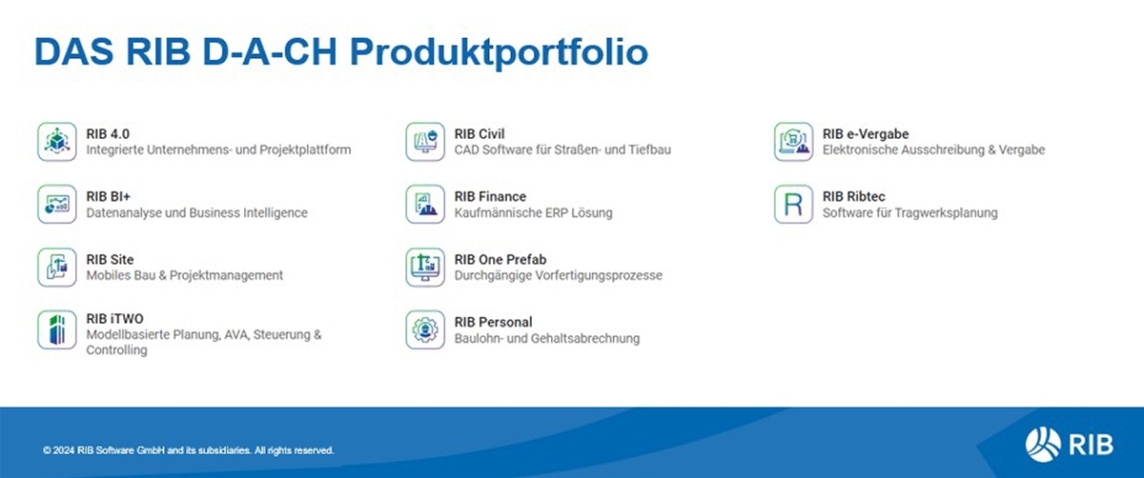 DAS RIB D-A-CH Produktportfolio

RIB 4.0
Integrierte Unternehmens- und Projektplattform

RIB BI+
Datenanalyse und Business Intelligence

RIB Site
Mobiles Bau & Projektmanagement

RIB iTWO
Modellbasierte Planung, AVA, Steuerung & Controlling

RIB Civil
CAD Software für Straßen- und Tiefbau

RIB Finance
Kaufmännische ERP Lösung

RIB One Prefab
Durchgängige Vorfertigungsprozesse

RIB Personal
Baulohn- und Gehaltsabrechnung

RIB e-Vergabe
Elektronische Ausschreibung & Vergabe

R

RIB Ribtec
Software für Tragwerksplanung

© 2024 RIB Software GmbH and its subsidiaries. All rights reserved.

RIB